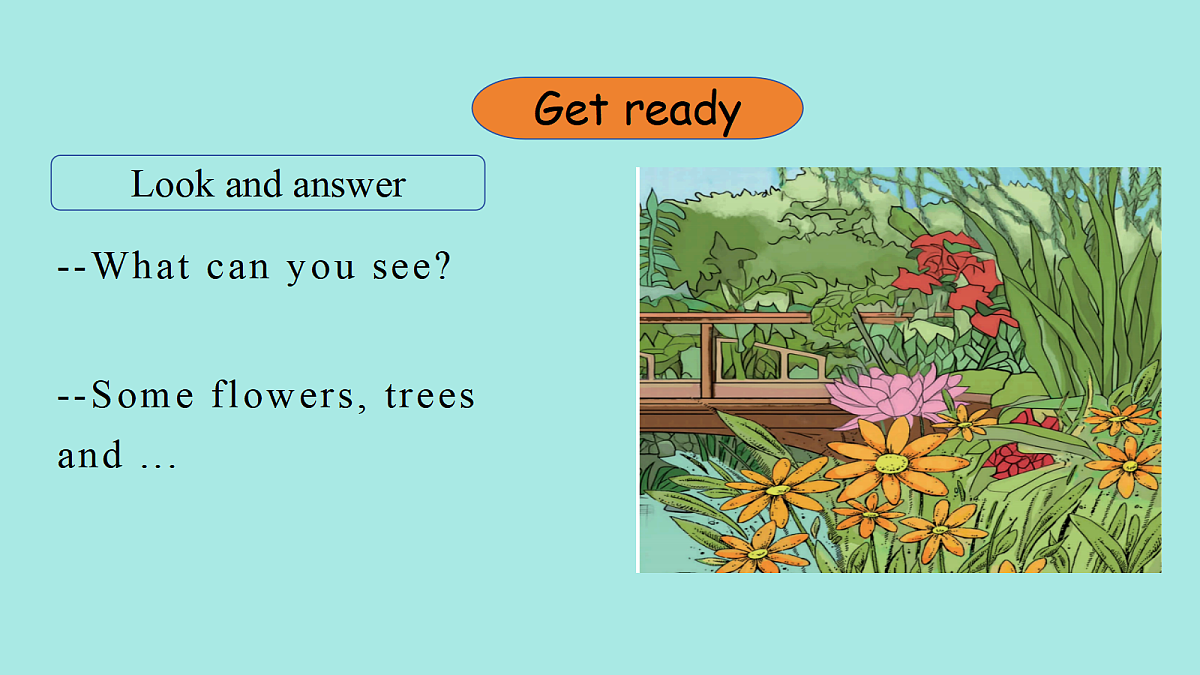 Get ready

Look and answer

--What can you see?

--Some flowers, trees and …